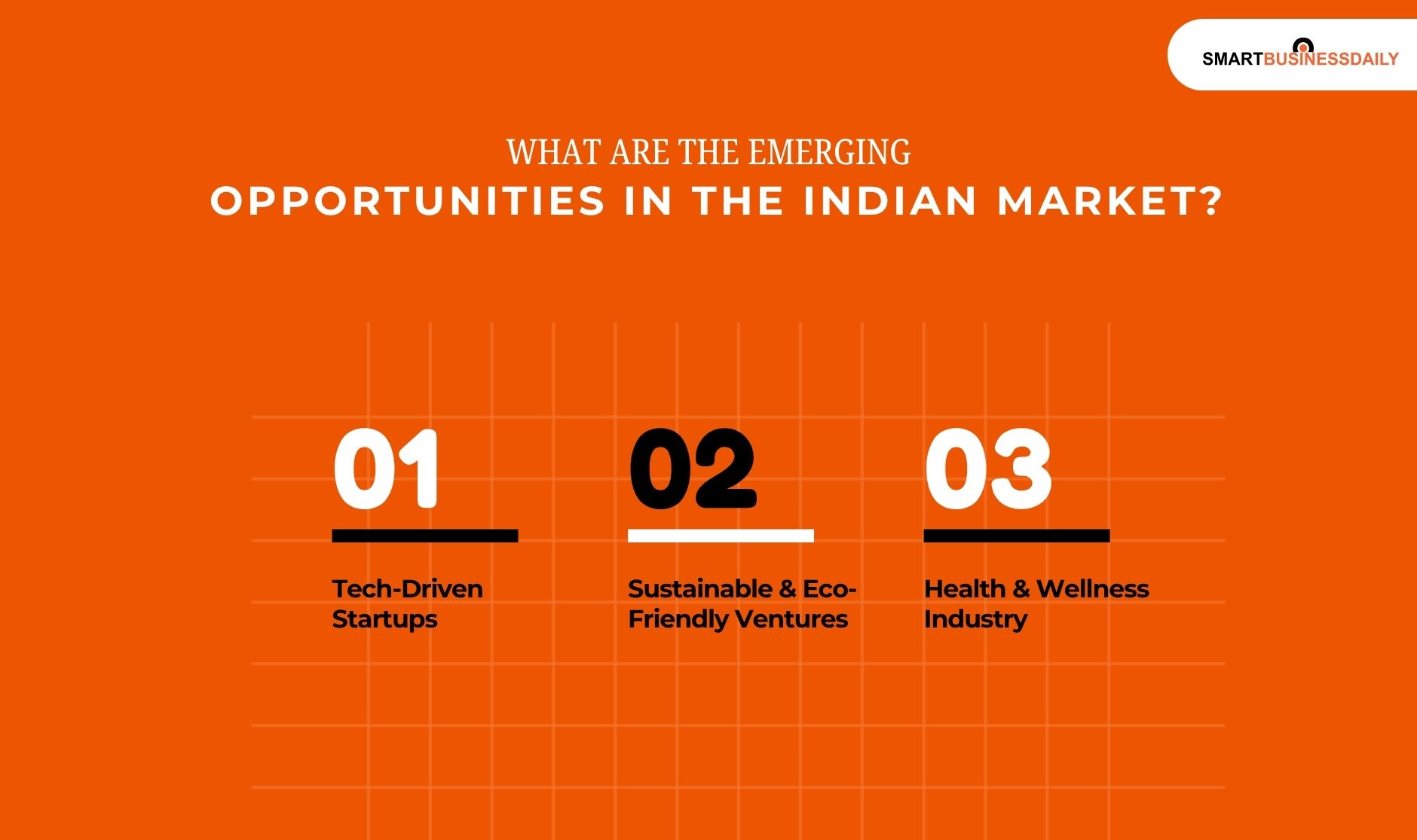 SMARTBUSINESSDAILY

WHAT ARE THE EMERGING
OPPORTUNITIES IN THE INDIAN MARKET?

01

Tech-Driven Startups

02

Sustainable & Eco-Friendly Ventures

03

Health & Wellness Industry